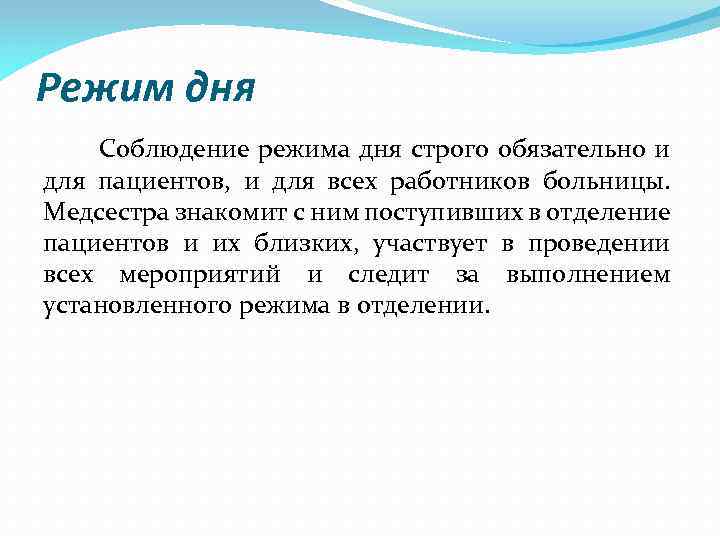 Режим дня

Соблюдение режима дня строго обязательно и для пациентов, и для всех работников больницы. Медсестра знакомит с ним поступивших в отделение пациентов и их близких, участвует в проведении всех мероприятий и следит за выполнением установленного режима в отделении.